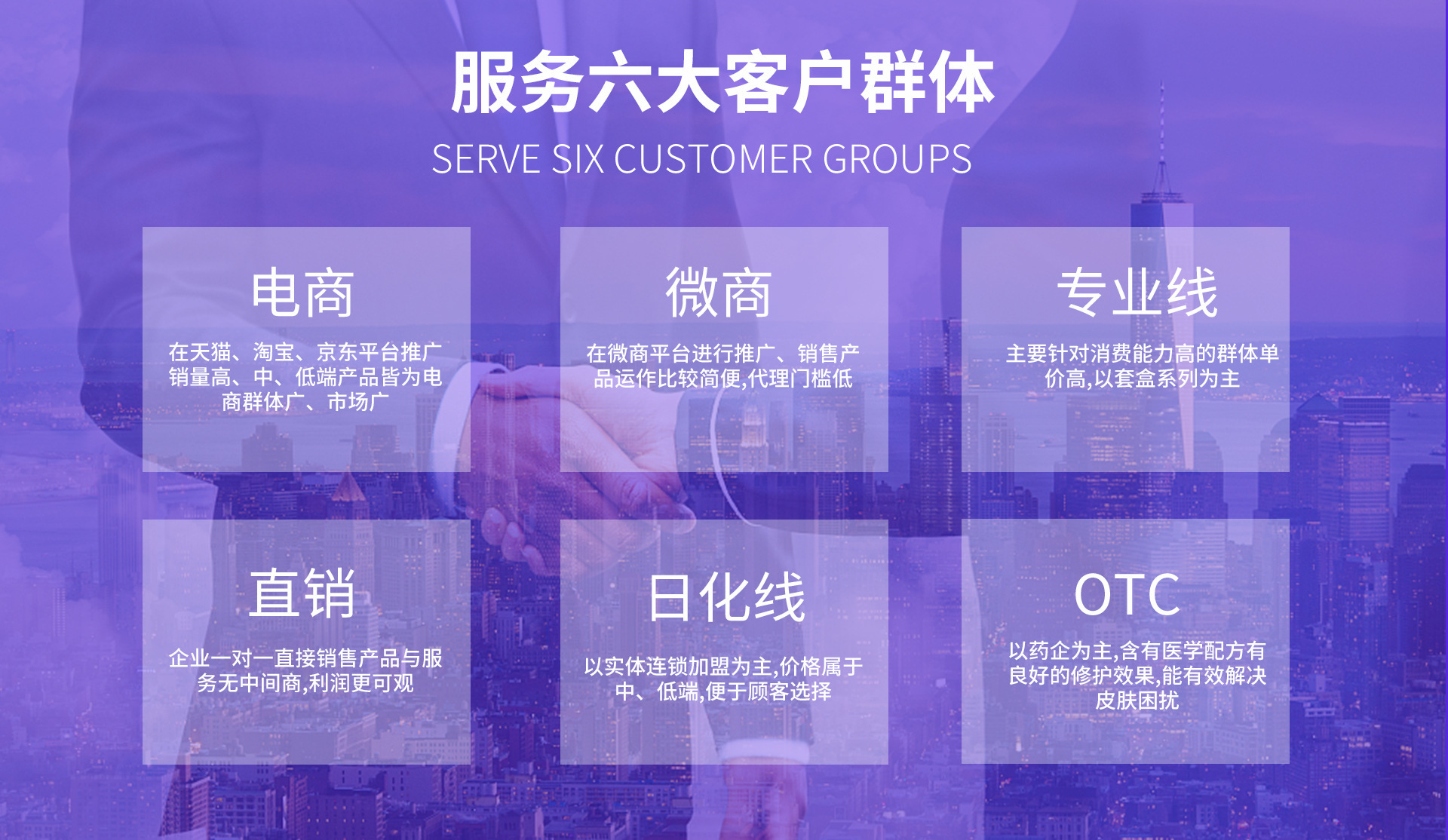 服务六大客户群体

SERVE SIX CUSTOMER GROUPS

电商

在天猫、淘宝、京东平台推广销量高、中、低端产品皆为电商群体广、市场广

微商

在微商平台进行推广、销售产品运作比较简便,代理门槛低

专业线

主要针对消费能力高的群体单价高,以套盒系列为主

直销

企业一对一直接销售产品与服务无中间商,利润更可观

日化线

以实体连锁加盟为主,价格属于中、低端,便于顾客选择

OTC

以药企为主,含有医学配方有良好的修护效果,能有效解决皮肤困扰